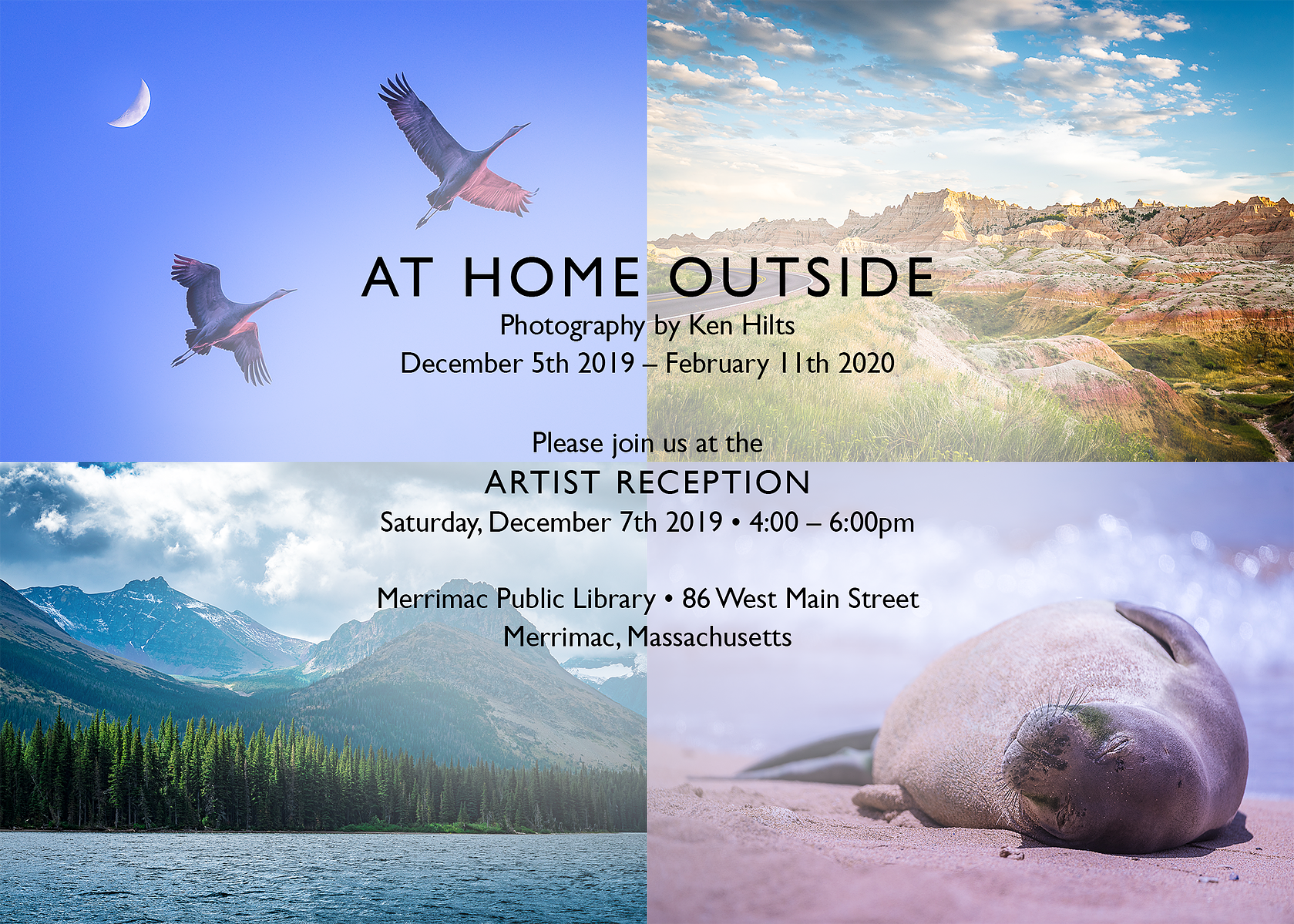 AT HOME OUTSIDE
Photography by Ken Hilts
December 5th 2019 – February 11th 2020

Please join us at the
ARTIST RECEPTION
Saturday, December 7th 2019 • 4:00 – 6:00pm

Merrimac Public Library • 86 West Main Street
Merrimac, Massachusetts